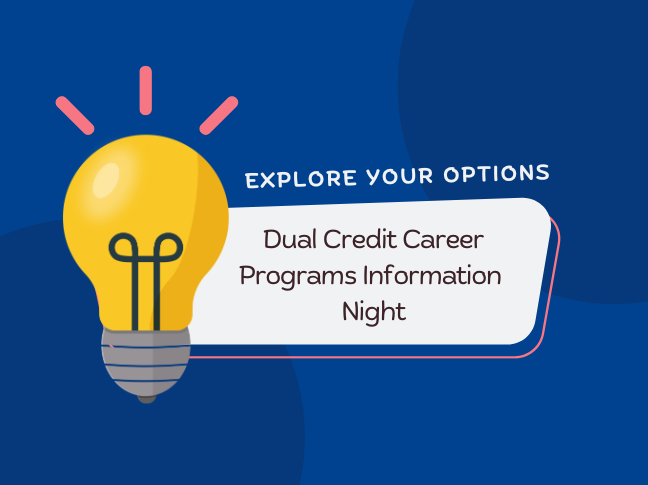 EXPLORE YOUR OPTIONS

Dual Credit Career Programs Information Night